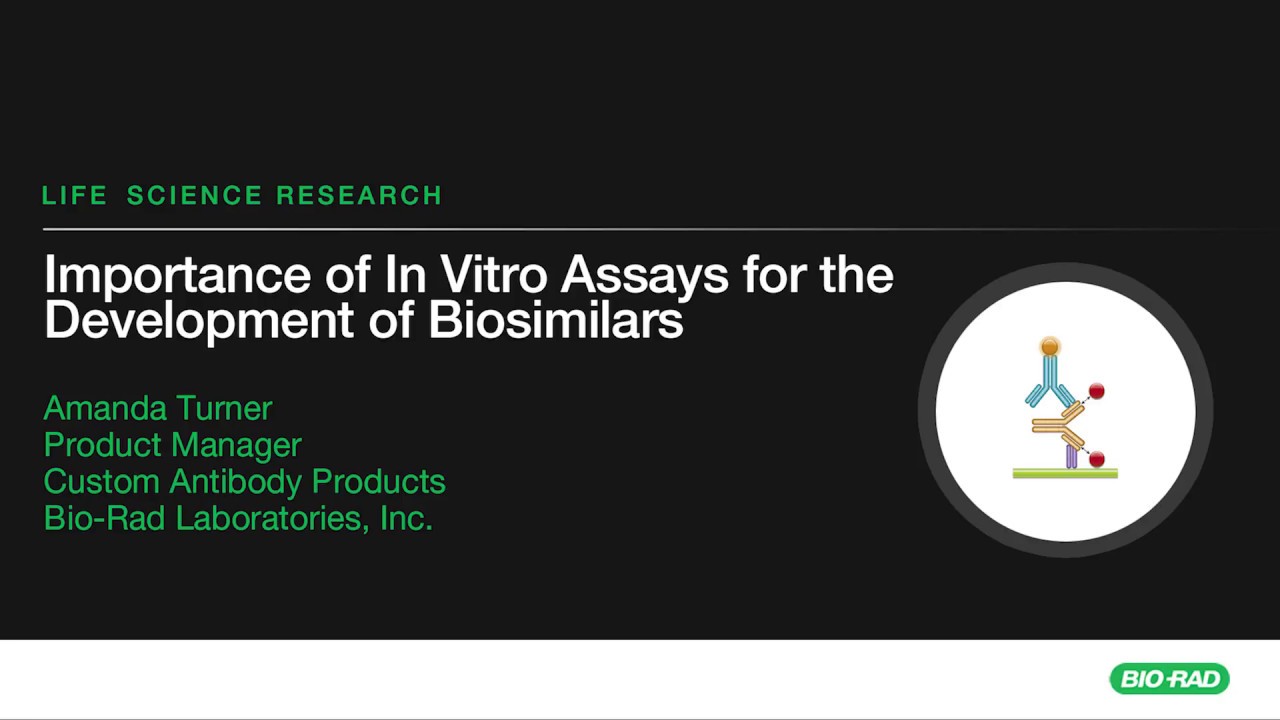 LIFE SCIENCE RESEARCH

Importance of In Vitro Assays for the Development of Biosimilars

Amanda Turner
Product Manager
Custom Antibody Products
Bio-Rad Laboratories, Inc.

BIO-RAD